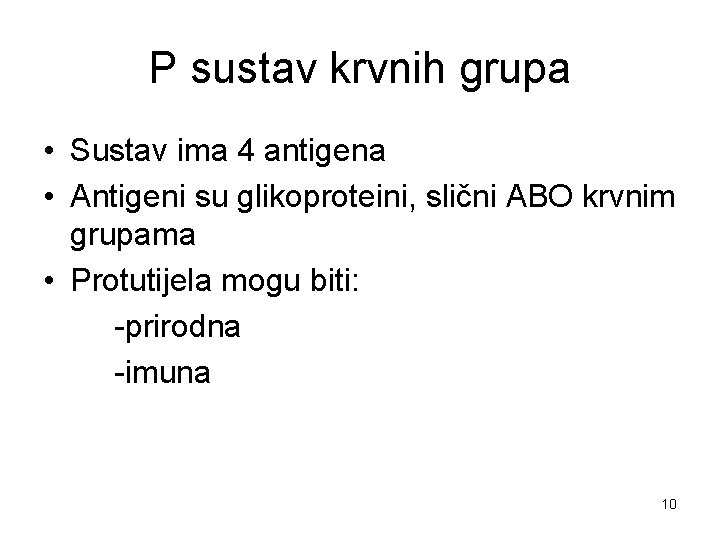 P sustav krvnih grupa

• Sustav ima 4 antigena
• Antigeni su glikoproteini, slični ABO krvnim grupama
• Protutijela mogu biti:
-prirodna
-imuna

10